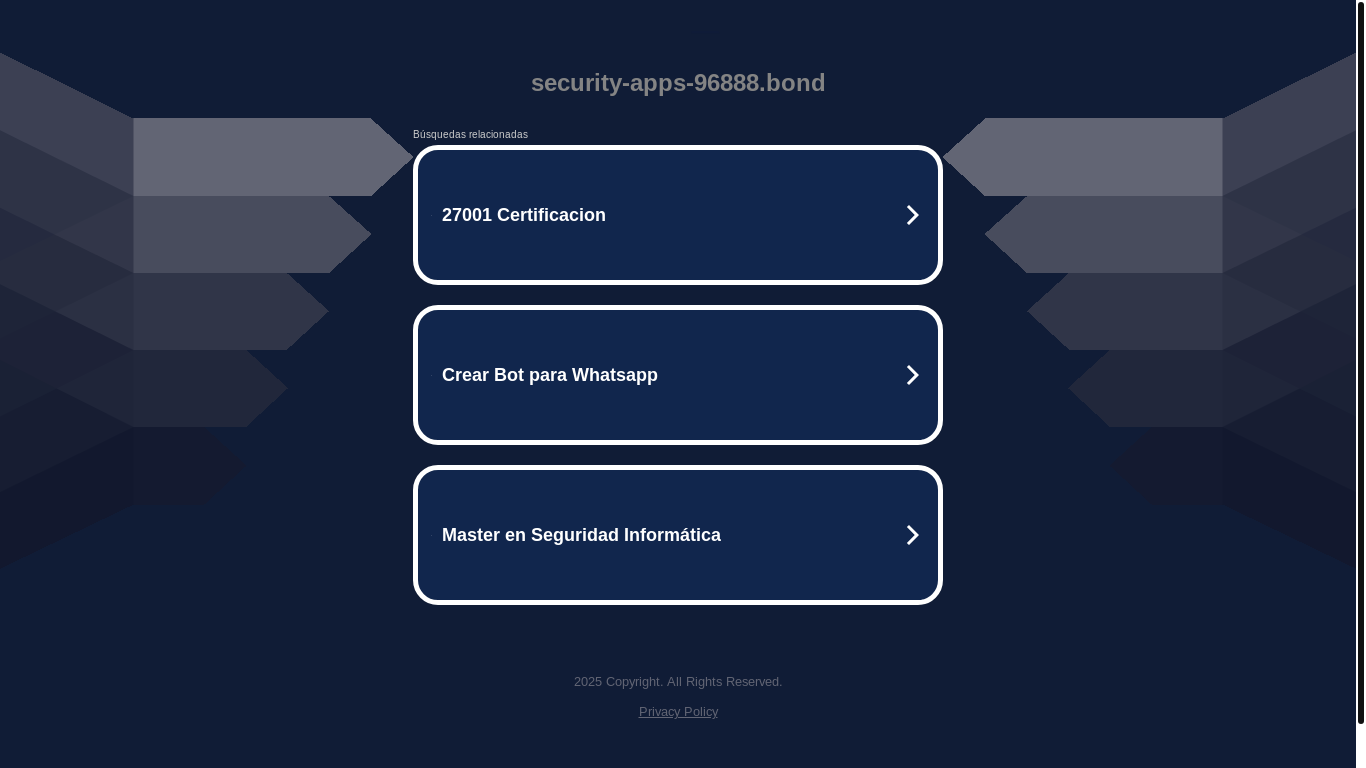 security-apps-96888.bond

Búsquedas relacionadas

27001 Certificacion

Crear Bot para Whatsapp

Master en Seguridad Informática

2025 Copyright. All Rights Reserved.

Privacy Policy